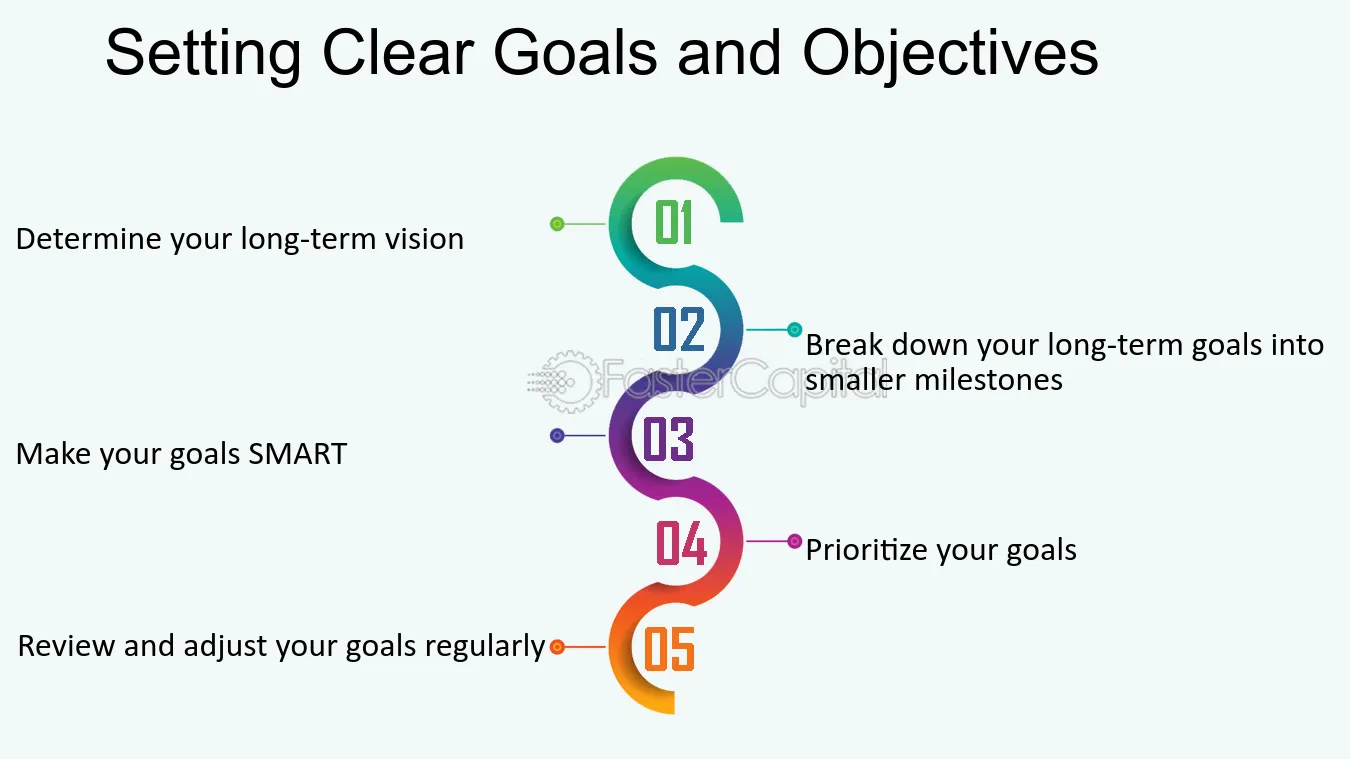 Setting Clear Goals and Objectives

01
Determine your long-term vision

02
Break down your long-term goals into smaller milestones

FasterCapital

03
Make your goals SMART

04
Prioritize your goals

05
Review and adjust your goals regularly